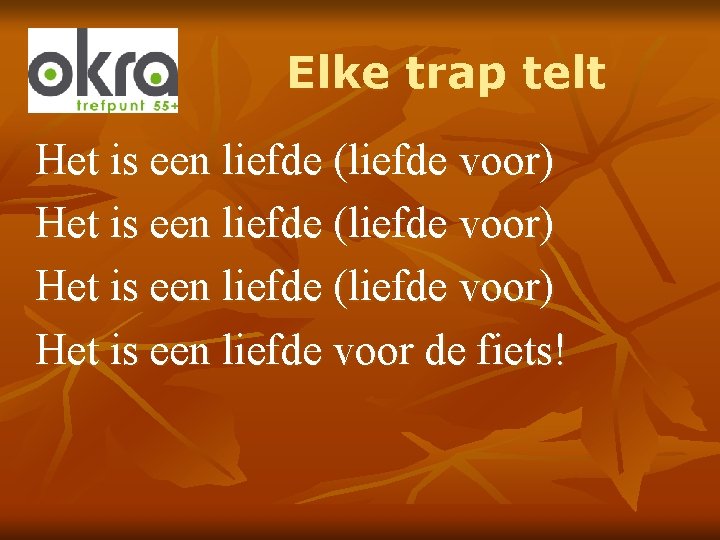 okra
trefpunt 55+

Elke trap telt

Het is een liefde (liefde voor)
Het is een liefde (liefde voor)
Het is een liefde (liefde voor)
Het is een liefde voor de fiets!